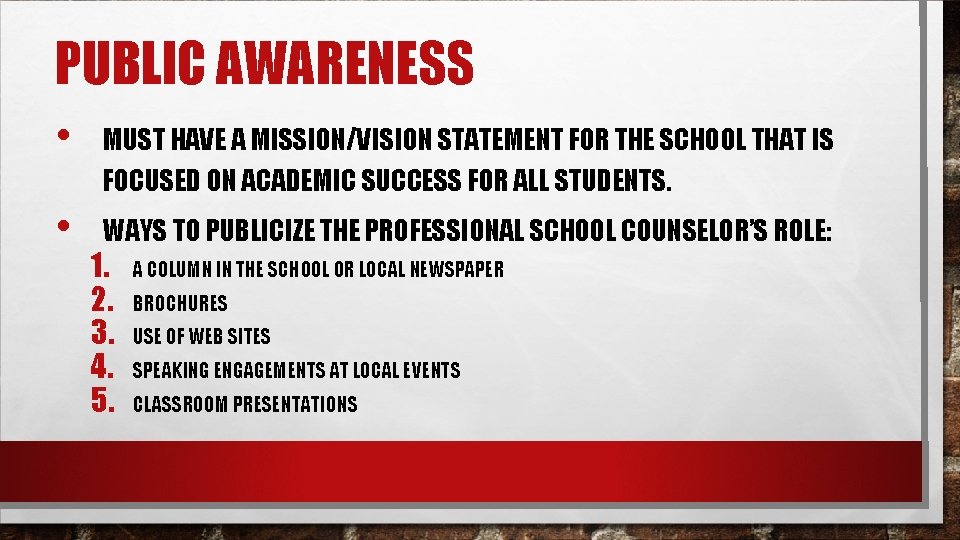 PUBLIC AWARENESS

• MUST HAVE A MISSION/VISION STATEMENT FOR THE SCHOOL THAT IS FOCUSED ON ACADEMIC SUCCESS FOR ALL STUDENTS.

• WAYS TO PUBLICIZE THE PROFESSIONAL SCHOOL COUNSELOR'S ROLE:

1. A COLUMN IN THE SCHOOL OR LOCAL NEWSPAPER
2. BROCHURES
3. USE OF WEB SITES
4. SPEAKING ENGAGEMENTS AT LOCAL EVENTS
5. CLASSROOM PRESENTATIONS